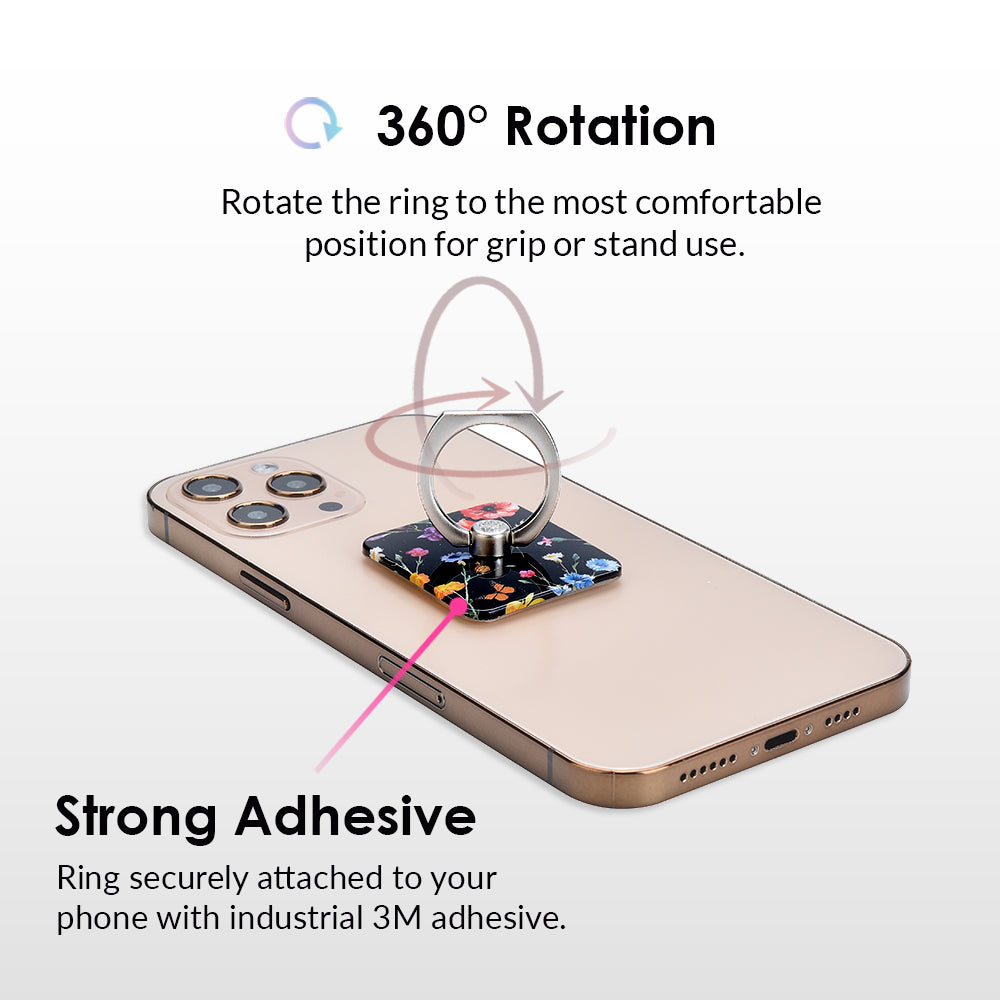 360° Rotation

Rotate the ring to the most comfortable position for grip or stand use.

Strong Adhesive

Ring securely attached to your phone with industrial 3M adhesive.